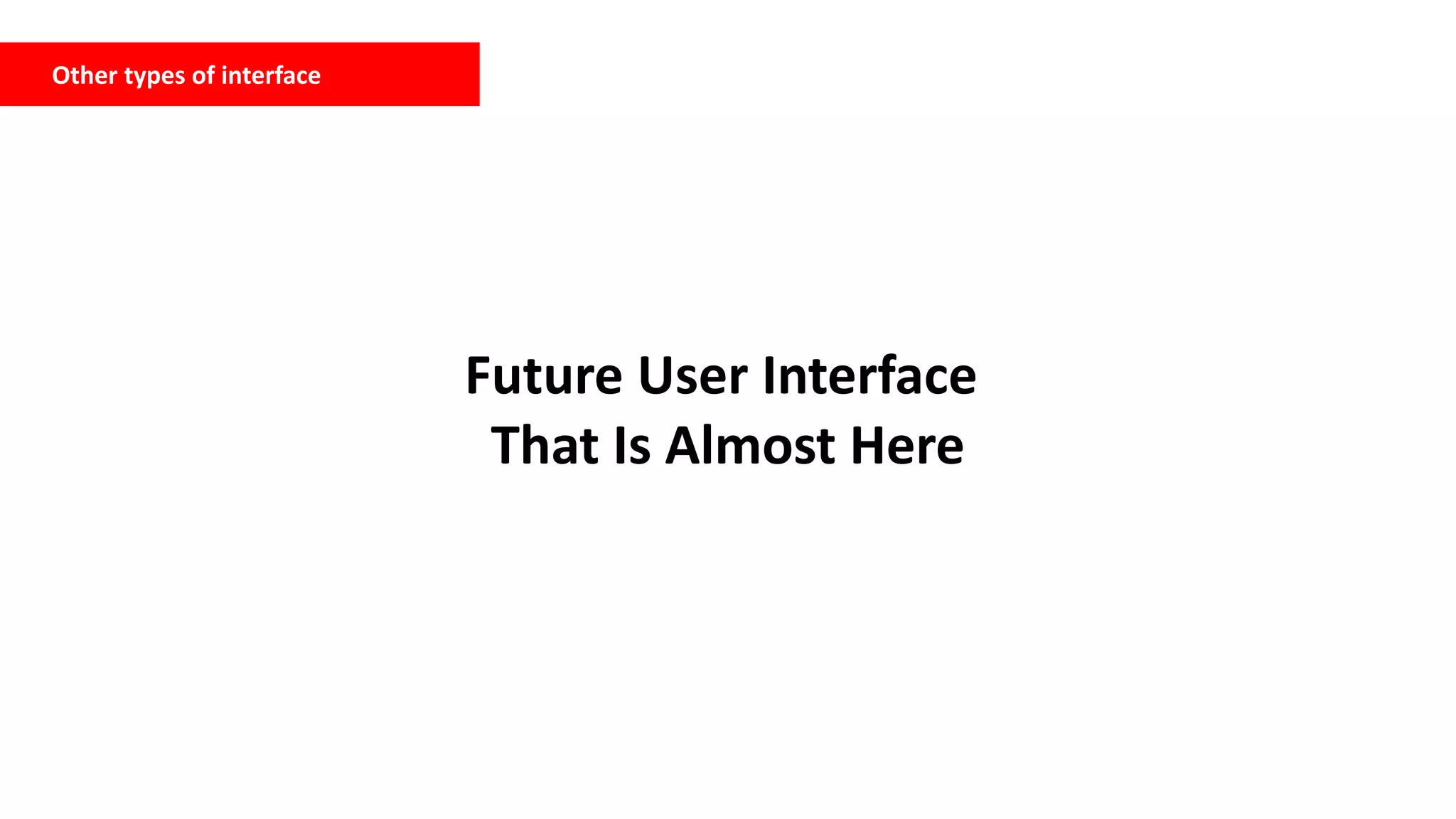 Other types of interface

Future User Interface
That Is Almost Here